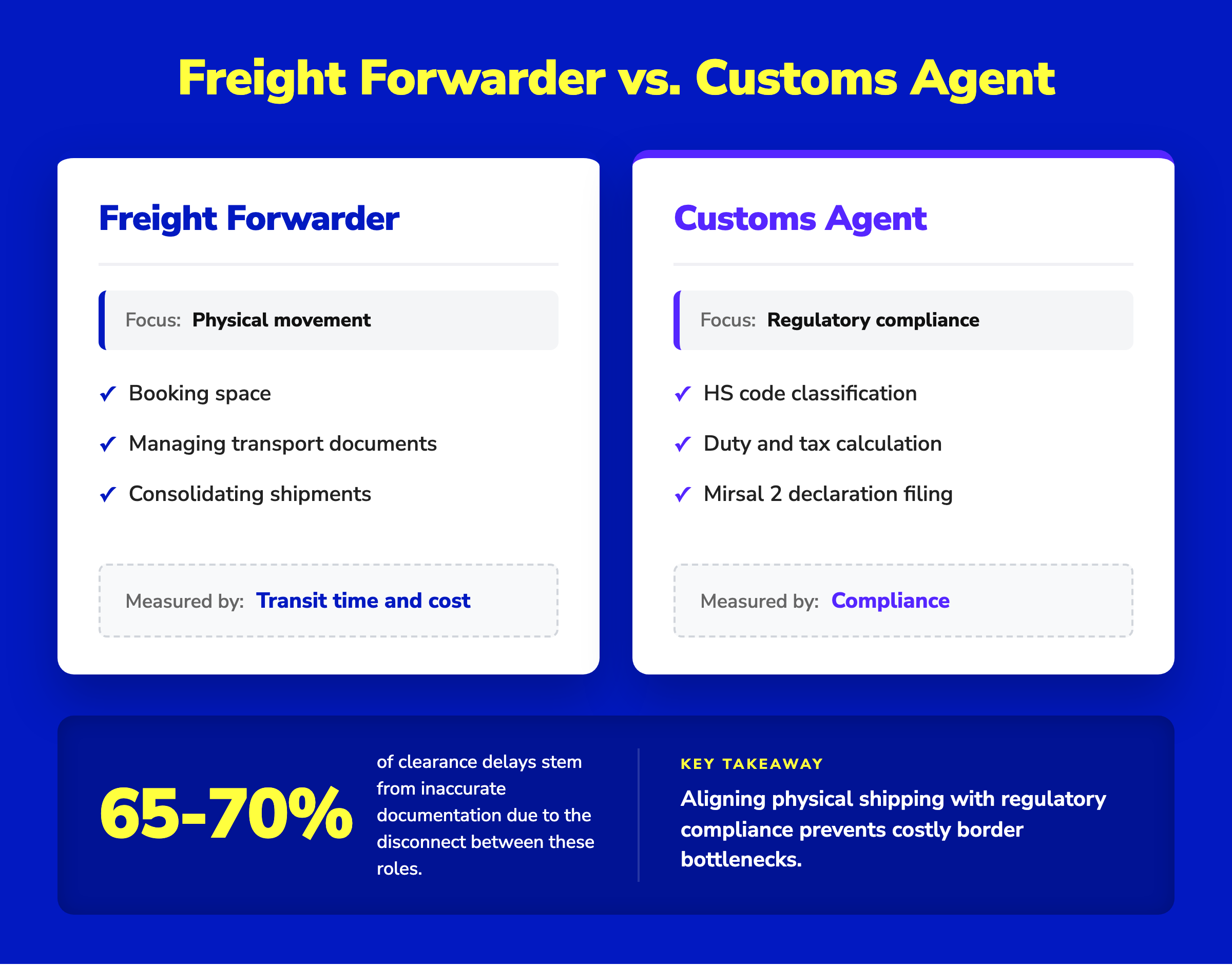 Freight Forwarder vs. Customs Agent

Freight Forwarder

Focus: Physical movement

✓ Booking space

✓ Managing transport documents

✓ Consolidating shipments

Measured by: Transit time and cost

Customs Agent

Focus: Regulatory compliance

✓ HS code classification

✓ Duty and tax calculation

✓ Mirsal 2 declaration filing

Measured by: Compliance

65-70%

of clearance delays stem from inaccurate documentation due to the disconnect between these roles.

KEY TAKEAWAY

Aligning physical shipping with regulatory compliance prevents costly border bottlenecks.